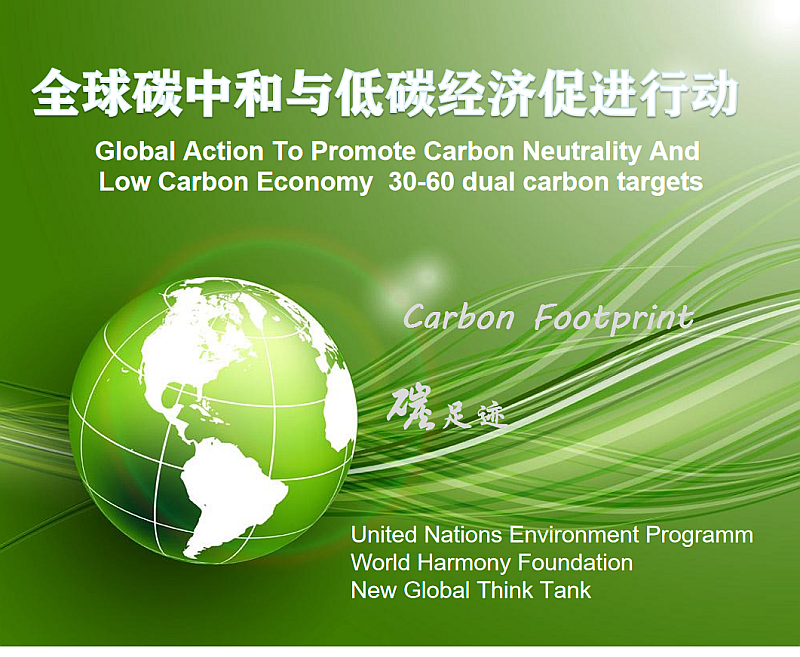 全球碳中和与低碳经济促进行动

Global Action To Promote Carbon Neutrality And Low Carbon Economy 30-60 dual carbon targets

Carbon Footprint

碳足迹

United Nations Environment Programm
World Harmony Foundation
New Global Think Tank